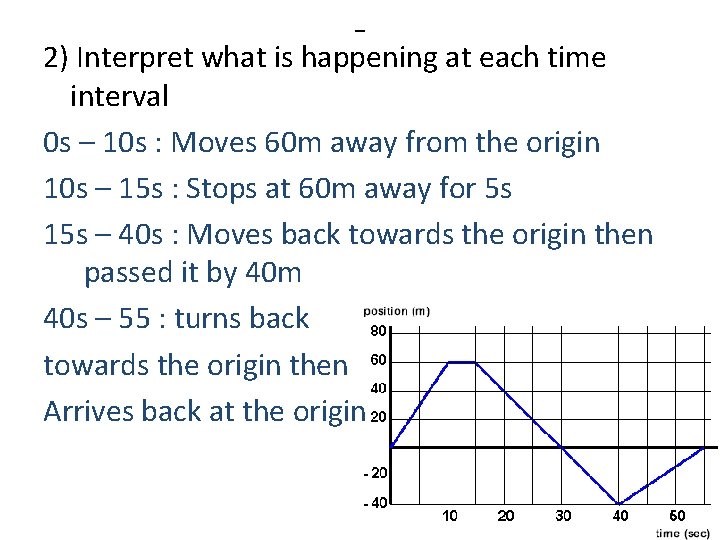 2) Interpret what is happening at each time interval

0s – 10s : Moves 60m away from the origin

10s – 15s : Stops at 60m away for 5s

15s – 40s : Moves back towards the origin then passed it by 40m

40s – 55 : turns back towards the origin then Arrives back at the origin

position (m)
80
60
40
20
-20
-40
10
20
30
40
50
time (sec)